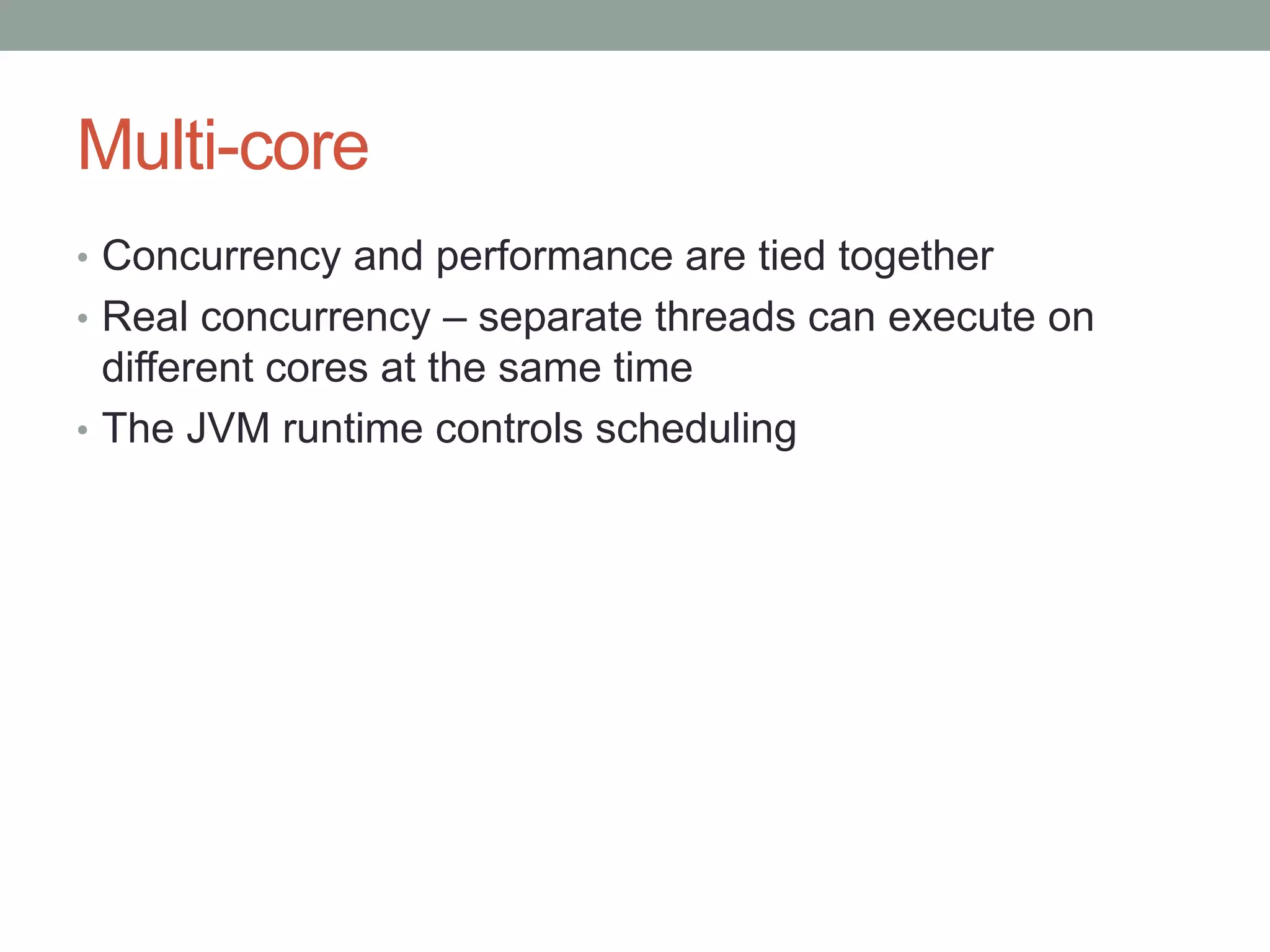 Multi-core

• Concurrency and performance are tied together
• Real concurrency – separate threads can execute on different cores at the same time
• The JVM runtime controls scheduling